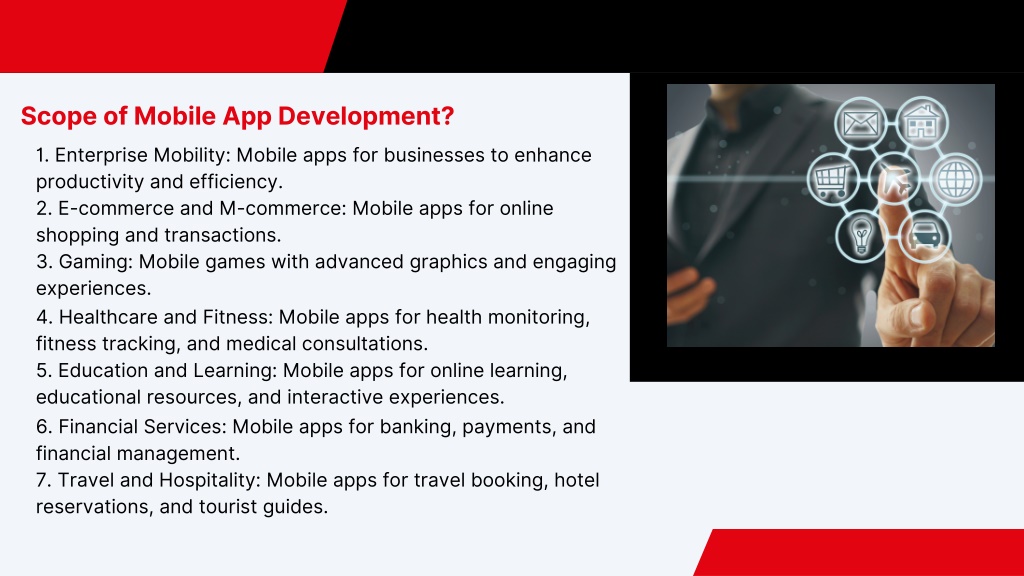 Scope of Mobile App Development?

1. Enterprise Mobility: Mobile apps for businesses to enhance productivity and efficiency.
2. E-commerce and M-commerce: Mobile apps for online shopping and transactions.
3. Gaming: Mobile games with advanced graphics and engaging experiences.
4. Healthcare and Fitness: Mobile apps for health monitoring, fitness tracking, and medical consultations.
5. Education and Learning: Mobile apps for online learning, educational resources, and interactive experiences.
6. Financial Services: Mobile apps for banking, payments, and financial management.
7. Travel and Hospitality: Mobile apps for travel booking, hotel reservations, and tourist guides.